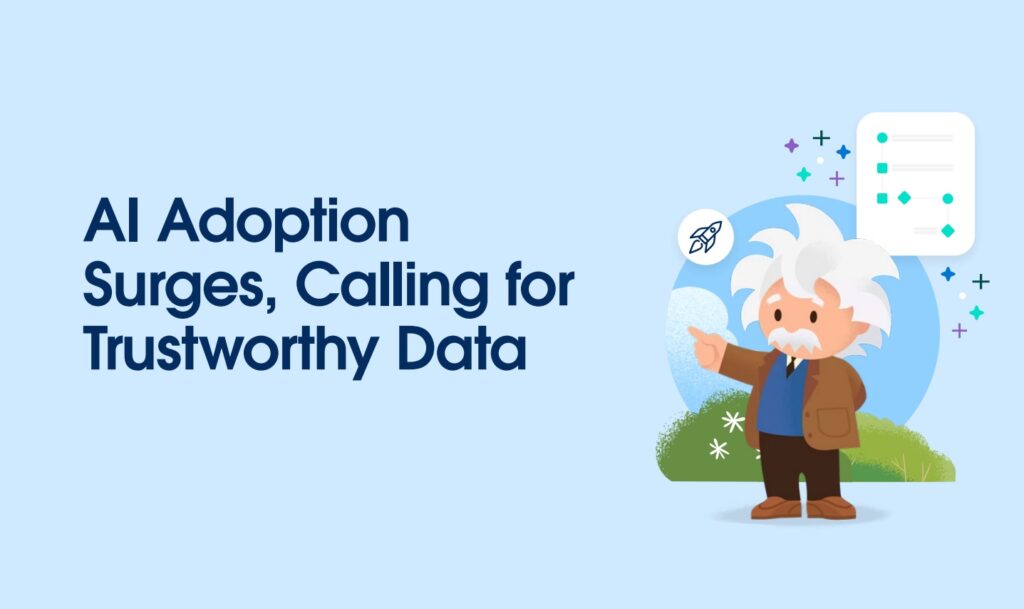 AI Adoption Surges, Calling for Trustworthy Data